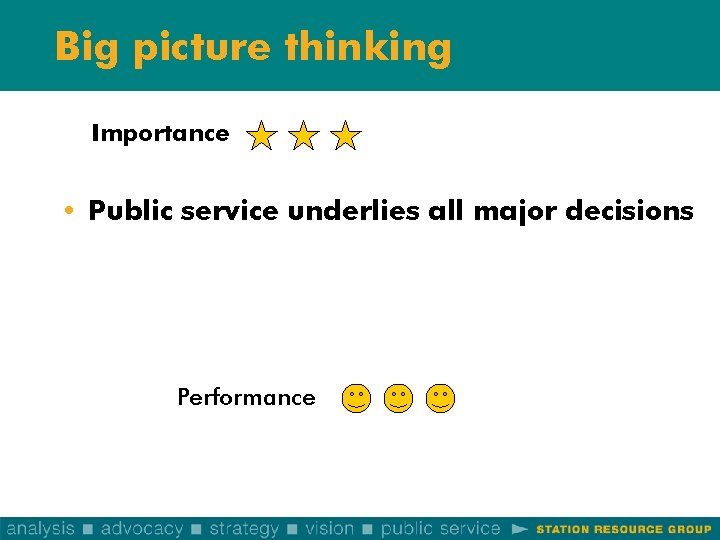 Big picture thinking

Importance

• Public service underlies all major decisions

Performance

analysis ■ advocacy ■ strategy ■ vision ■ public service ► STATION RESOURCE GROUP